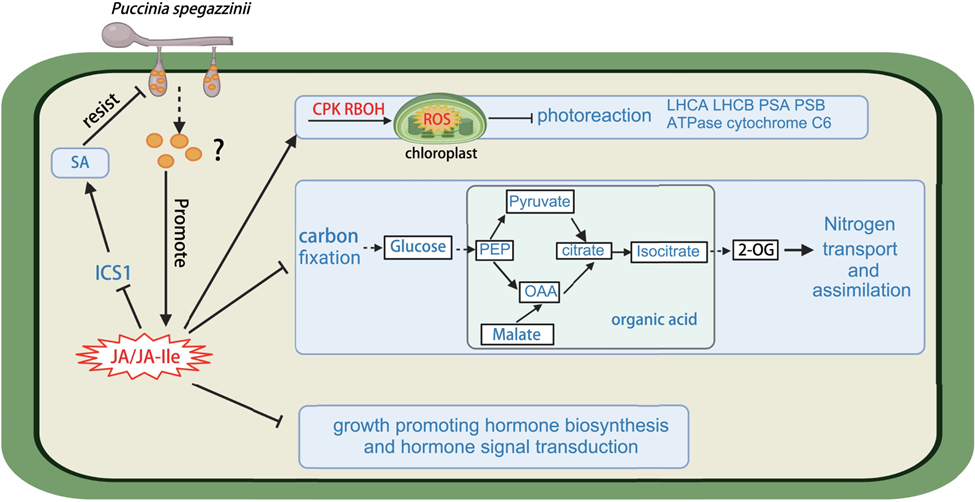 Puccinia spegazzinii

resist

SA

?

Promote

ICS1

JA/JA-Ile

CPK RBOH

ROS

chloroplast

photoreaction

LHCA LHCB PSA PSB ATPase cytochrome C6

carbon fixation

Glucose

PEP

Pyruvate

citrate

Isocitrate

OAA

Malate

organic acid

2-OG

Nitrogen transport and assimilation

growth promoting hormone biosynthesis and hormone signal transduction